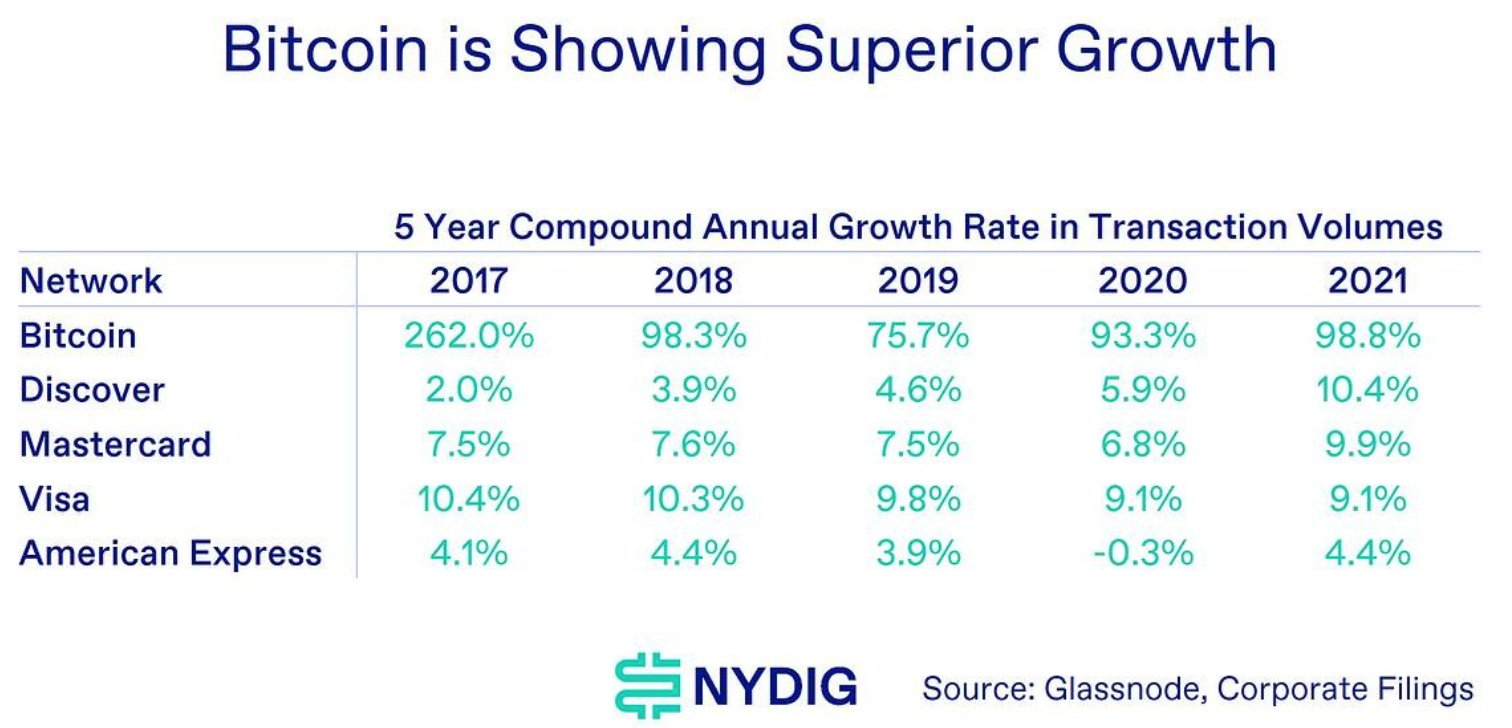 Bitcoin is Showing Superior Growth

5 Year Compound Annual Growth Rate in Transaction Volumes

| Network | 2017 | 2018 | 2019 | 2020 | 2021 |
|---|---|---|---|---|---|
| Bitcoin | 262.0% | 98.3% | 75.7% | 93.3% | 98.8% |
| Discover | 2.0% | 3.9% | 4.6% | 5.9% | 10.4% |
| Mastercard | 7.5% | 7.6% | 7.5% | 6.8% | 9.9% |
| Visa | 10.4% | 10.3% | 9.8% | 9.1% | 9.1% |
| American Express | 4.1% | 4.4% | 3.9% | -0.3% | 4.4% |

NYDIG

Source: Glassnode, Corporate Filings